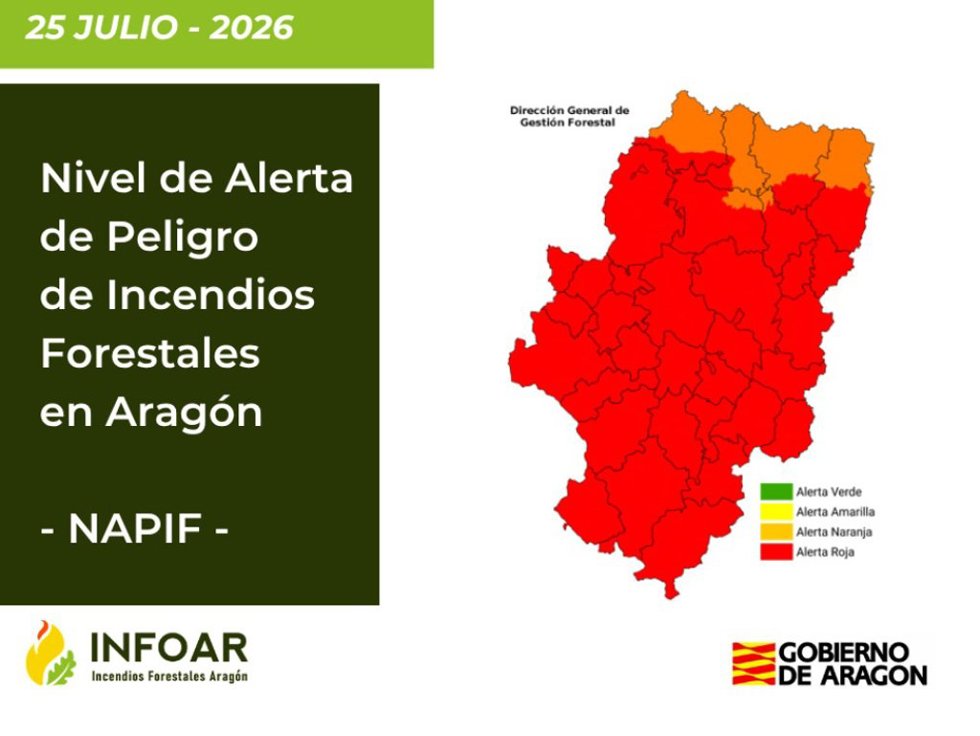 25 JULIO - 2026

Nivel de Alerta de Peligro de Incendios Forestales en Aragón

- NAPIF -

Dirección General de Gestión Forestal

Alerta Verde
Alerta Amarilla
Alerta Naranja
Alerta Roja

INFOAR
Incendios Forestales Aragón

GOBIERNO DE ARAGON